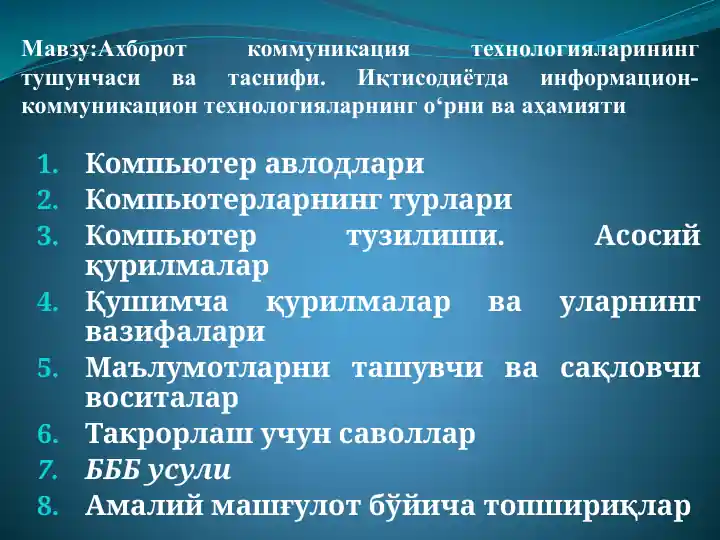 Мавзу:Ахборот коммуникация технологияларининг тушунчаси ва таснифи. Иқтисодиётда информацион-коммуникацион технологияларнинг о‘рни ва аҳамияти

1. Компьютер авлодлари
2. Компьютерларнинг турлари
3. Компьютер тузилиши. Асосий қурилмалар
4. Қушимча қурилмалар ва уларнинг вазифалари
5. Маълумотларни ташувчи ва сақловчи воситалар
6. Такрорлаш учун саволлар
7. БББ усули
8. Амалий машғулот бўйича топшириқлар